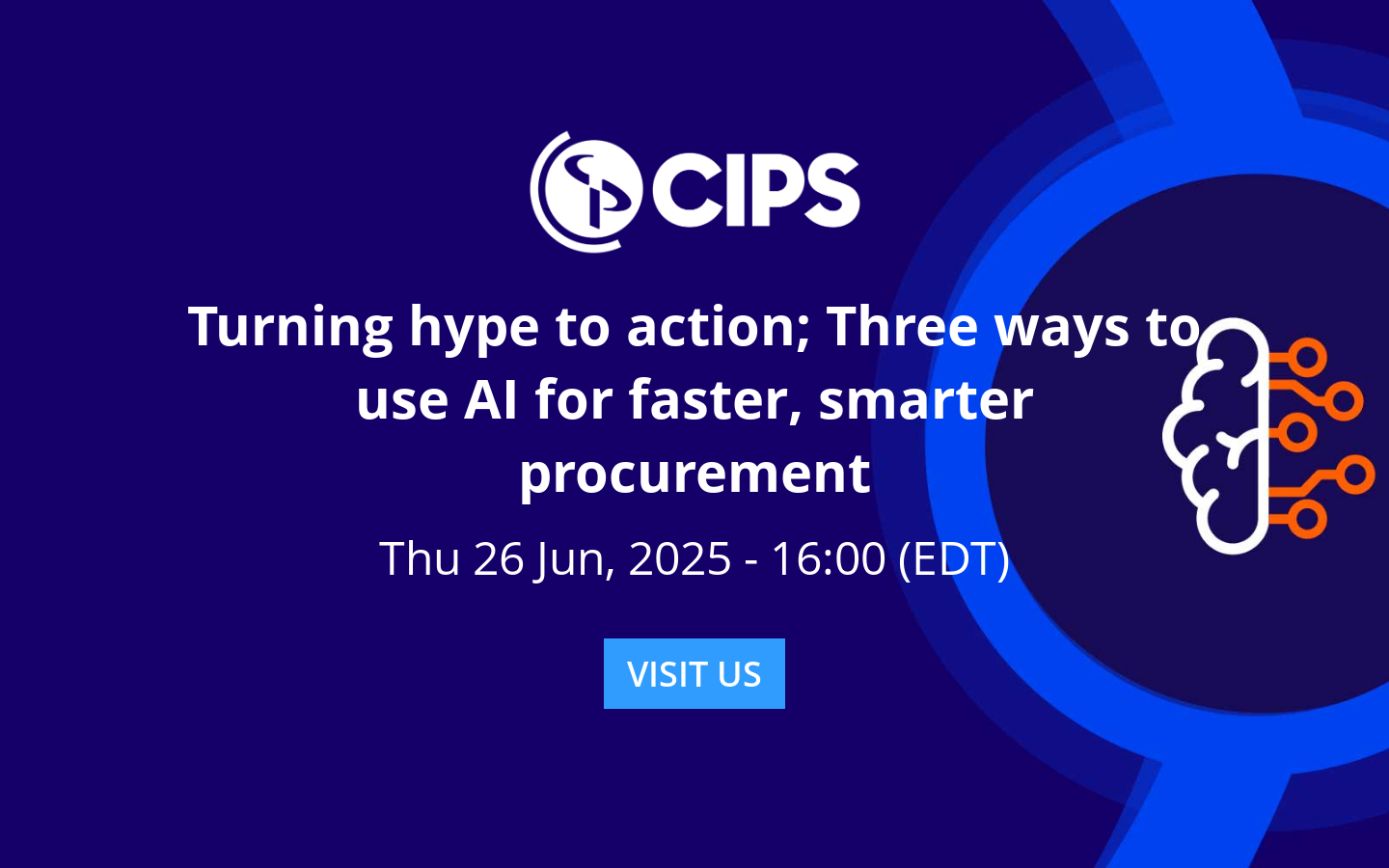 CIPS

Turning hype to action; Three ways to use AI for faster, smarter procurement

Thu 26 Jun, 2025 - 16:00 (EDT)

VISIT US